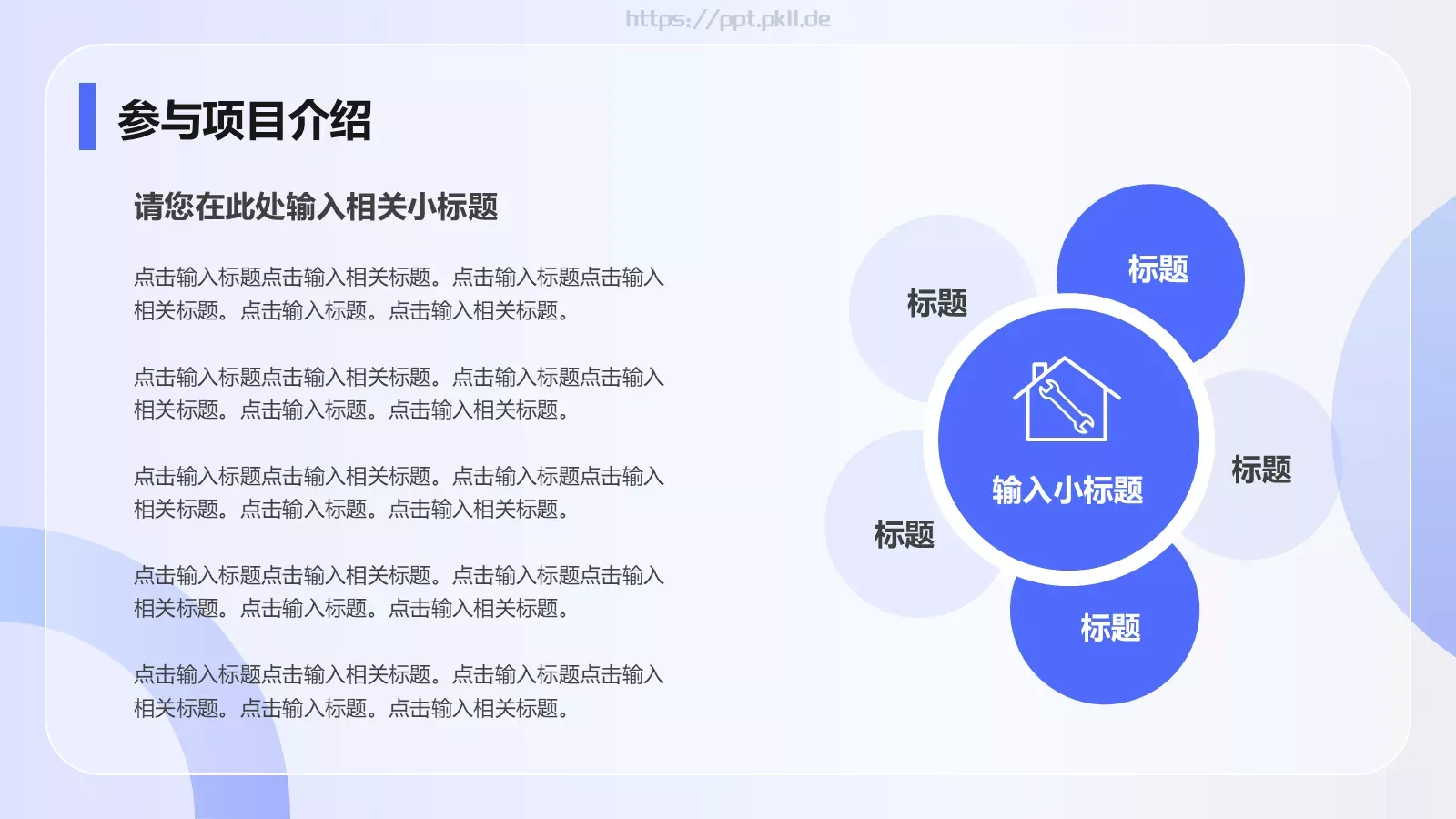 https://ppt.pkll.de

参与项目介绍

请您在此处输入相关小标题

点击输入标题点击输入相关标题。点击输入标题点击输入相关标题。点击输入标题。点击输入相关标题。

点击输入标题点击输入相关标题。点击输入标题点击输入相关标题。点击输入标题。点击输入相关标题。

点击输入标题点击输入相关标题。点击输入标题点击输入相关标题。点击输入标题。点击输入相关标题。

点击输入标题点击输入相关标题。点击输入标题点击输入相关标题。点击输入标题。点击输入相关标题。

点击输入标题点击输入相关标题。点击输入标题点击输入相关标题。点击输入标题。点击输入相关标题。

标题

标题

输入小标题

标题

标题

标题